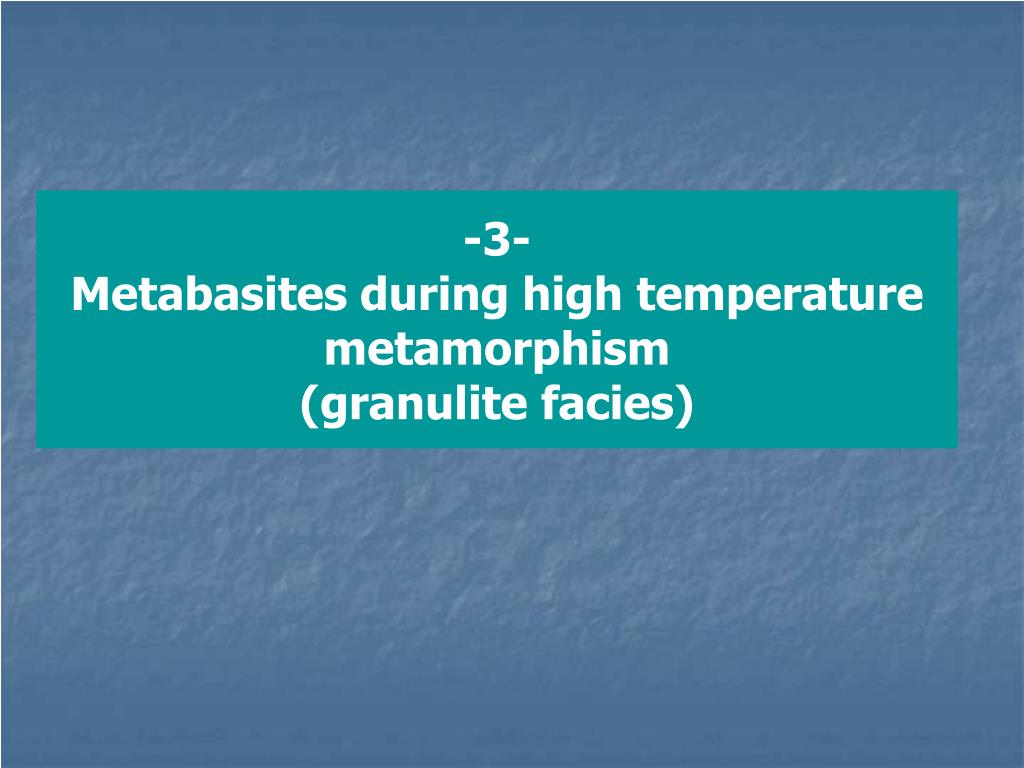 -3-
Metabasites during high temperature metamorphism
(granulite facies)